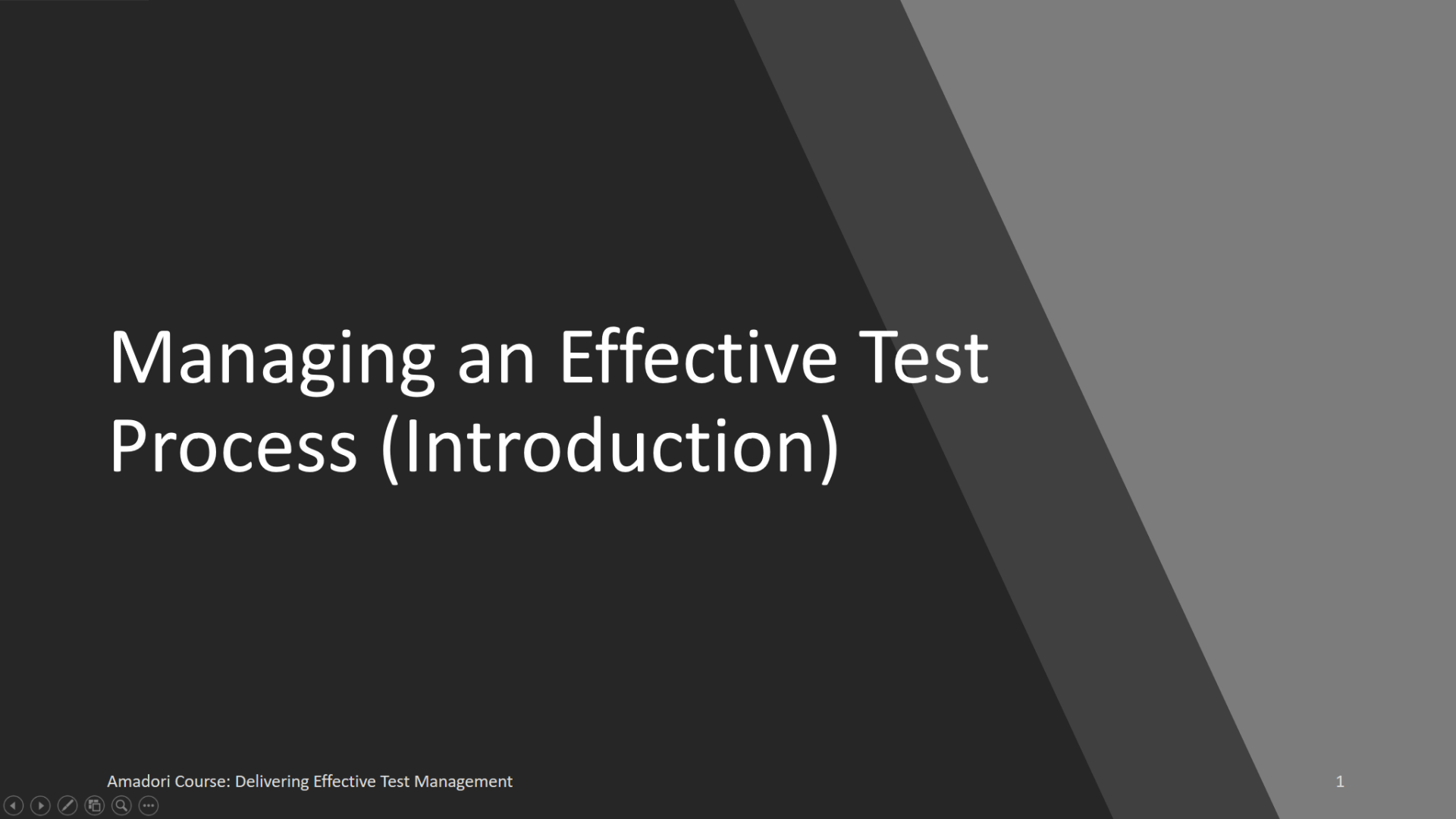 Managing an Effective Test Process (Introduction)

Amadori Course: Delivering Effective Test Management

1